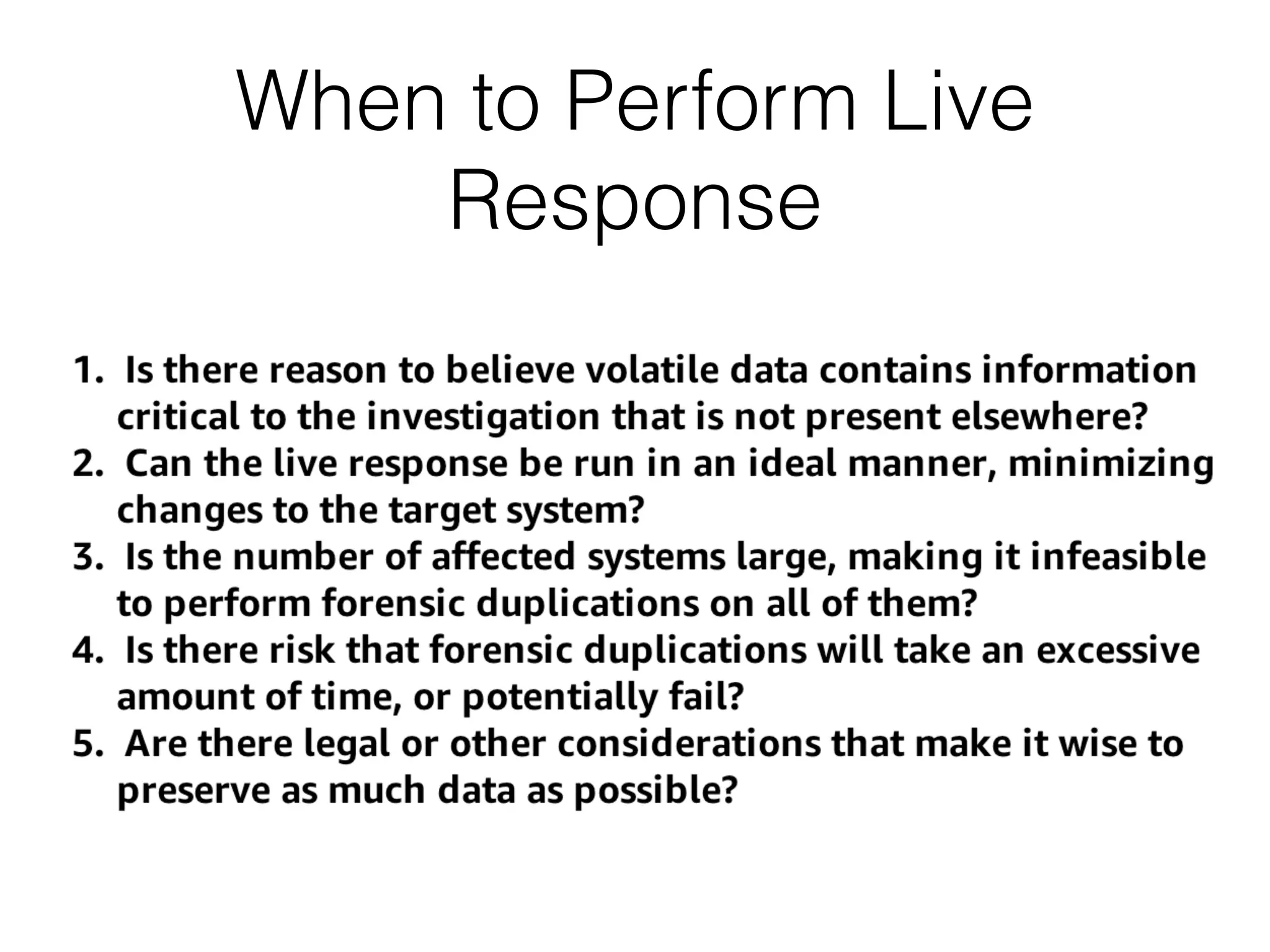 When to Perform Live Response

1. Is there reason to believe volatile data contains information critical to the investigation that is not present elsewhere?
2. Can the live response be run in an ideal manner, minimizing changes to the target system?
3. Is the number of affected systems large, making it infeasible to perform forensic duplications on all of them?
4. Is there risk that forensic duplications will take an excessive amount of time, or potentially fail?
5. Are there legal or other considerations that make it wise to preserve as much data as possible?